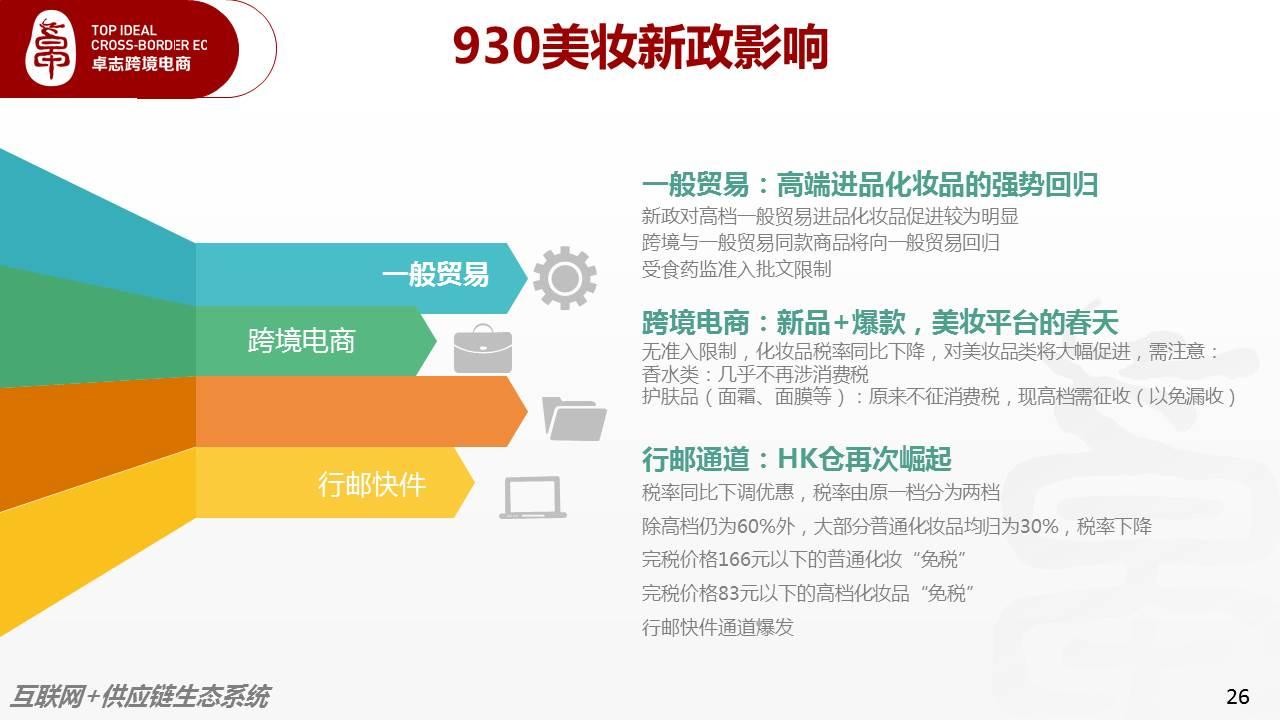 TOP IDEAL
CROSS-BORDER EC
卓志跨境电商

930美妆新政影响

一般贸易

跨境电商

行邮快件

一般贸易：高端进品化妆品的强势回归
新政对高档一般贸易进品化妆品促进较为明显
跨境与一般贸易同款商品将向一般贸易回归
受食药监准入批文限制

跨境电商：新品+爆款，美妆平台的春天
无准入限制，化妆品税率同比下降，对美妆品类将大幅促进，需注意：
香水类：几乎不再涉消费税
护肤品（面霜、面膜等）：原来不征消费税，现高档需征收（以免漏收）

行邮通道：HK仓再次崛起
税率同比下调优惠，税率由原一档分为两档
除高档仍为60%外，大部分普通化妆品均归为30%，税率下降
完税价格166元以下的普通化妆“免税”
完税价格83元以下的高档化妆品“免税”
行邮快件通道爆发

互联网+供应链生态系统

26